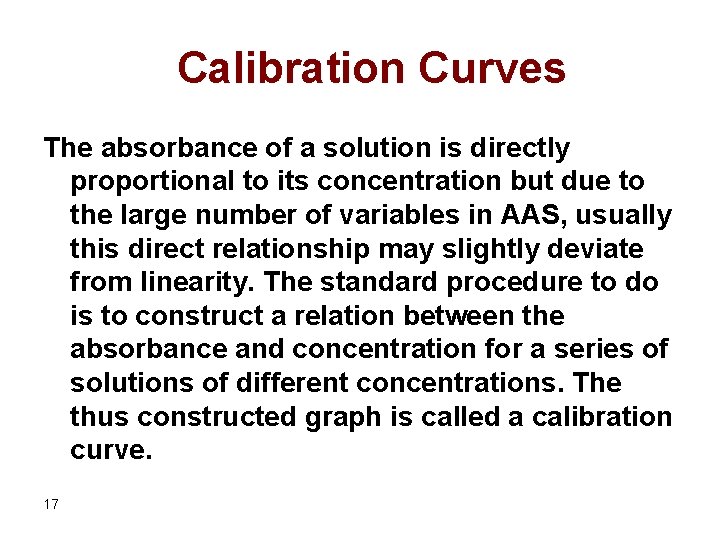 Calibration Curves

The absorbance of a solution is directly proportional to its concentration but due to the large number of variables in AAS, usually this direct relationship may slightly deviate from linearity. The standard procedure to do is to construct a relation between the absorbance and concentration for a series of solutions of different concentrations. The thus constructed graph is called a calibration curve.

17